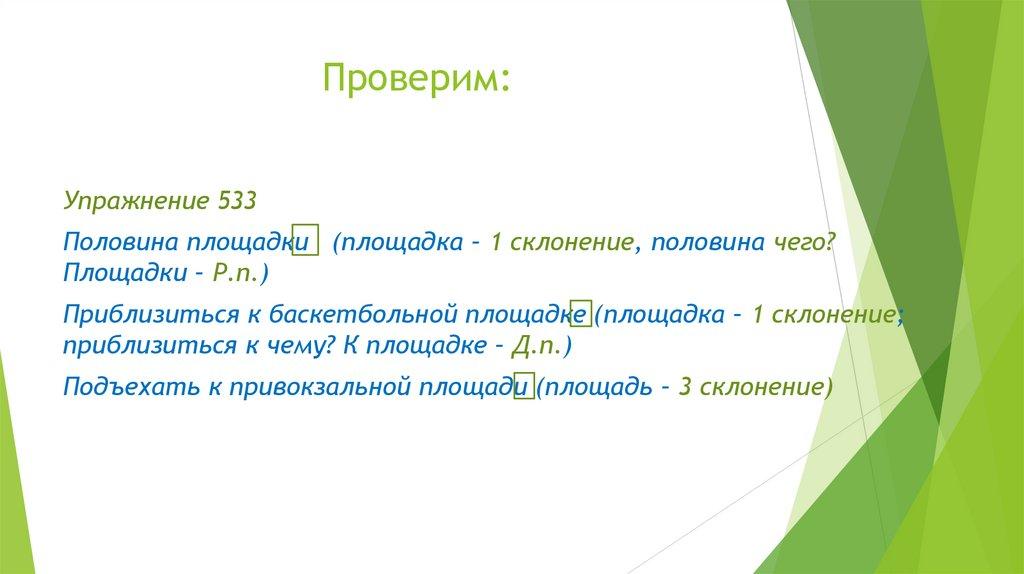 Проверим:

Упражнение 533

Половина площадки (площадка – 1 склонение, половина чего? Площадки – Р.п.)

Приблизиться к баскетбольной площадке (площадка – 1 склонение; приблизиться к чему? К площадке – Д.п.)

Подъехать к привокзальной площади (площадь – 3 склонение)